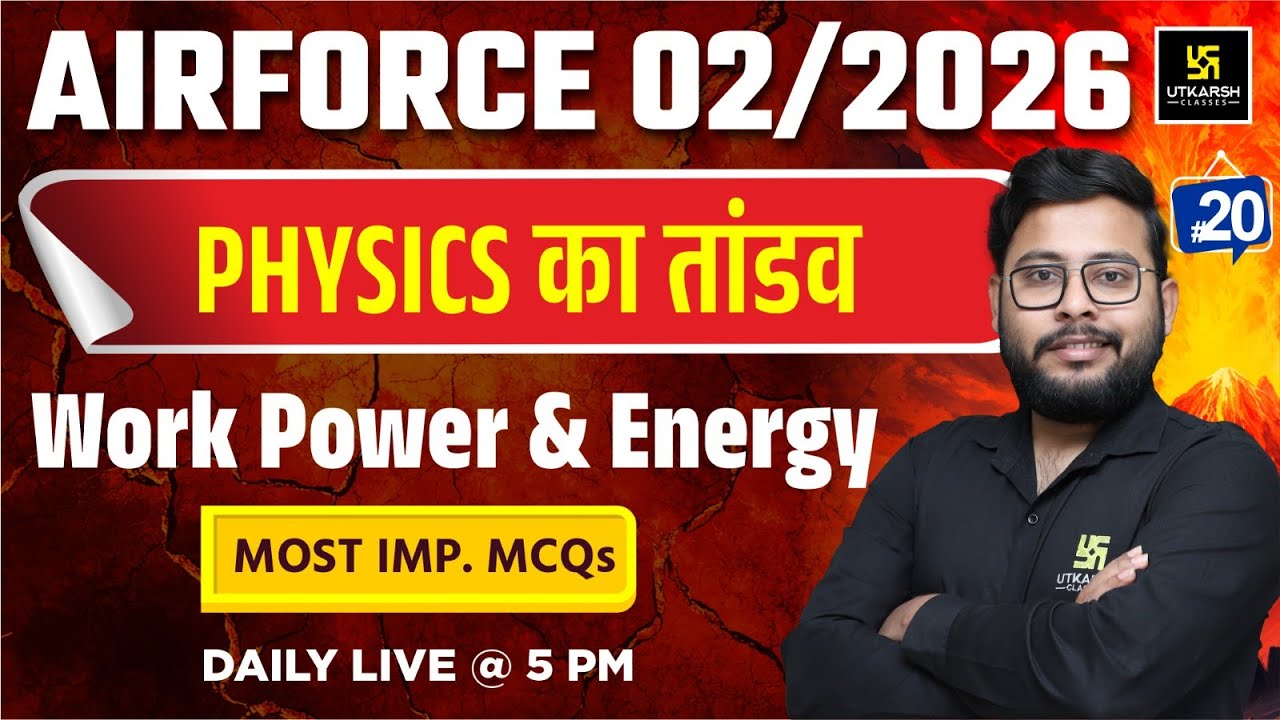 AIRFORCE 02/2026

UTKARSH CLASSES

#20

PHYSICS का तांडव

Work Power & Energy

MOST IMP. MCQs

DAILY LIVE @ 5 PM

UTKARSH CLASSES